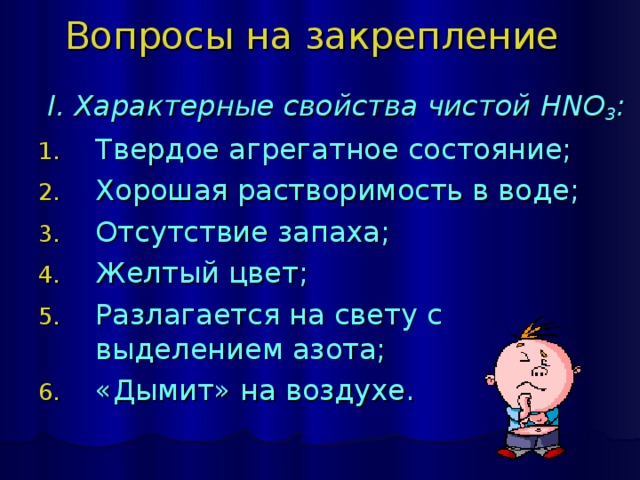 Вопросы на закрепление

I. Характерные свойства чистой $HNO_3$:

1. Твердое агрегатное состояние;
2. Хорошая растворимость в воде;
3. Отсутствие запаха;
4. Желтый цвет;
5. Разлагается на свету с выделением азота;
6. «Дымит» на воздухе.